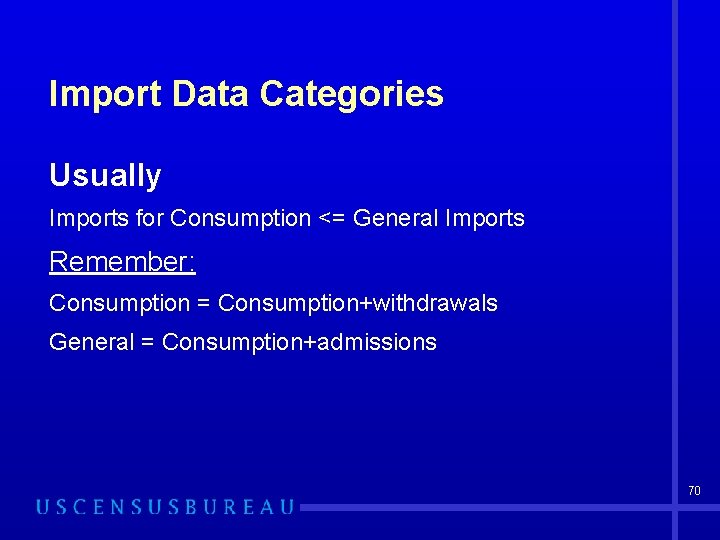 Import Data Categories

Usually

Imports for Consumption <= General Imports

Remember:

Consumption = Consumption+withdrawals

General = Consumption+admissions

70

USCENSUSBUREAU